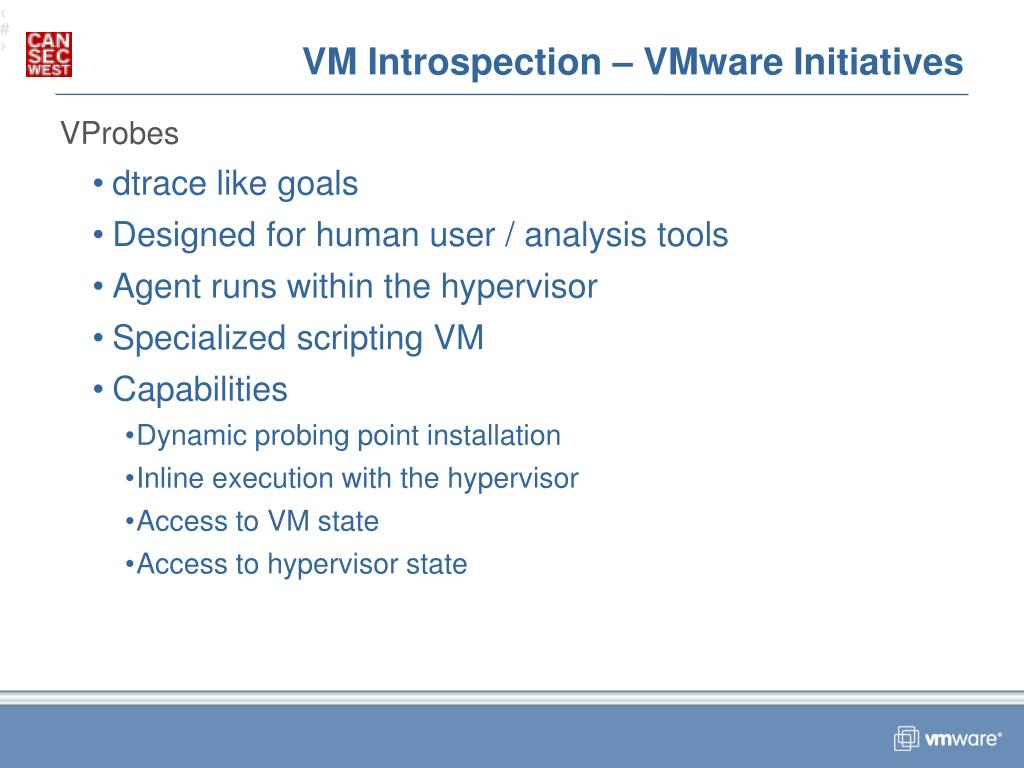 ‹#›

CAN SEC WEST

VM Introspection – VMware Initiatives

VProbes

• dtrace like goals
• Designed for human user / analysis tools
• Agent runs within the hypervisor
• Specialized scripting VM
• Capabilities
•Dynamic probing point installation
•Inline execution with the hypervisor
•Access to VM state
•Access to hypervisor state

vmware®